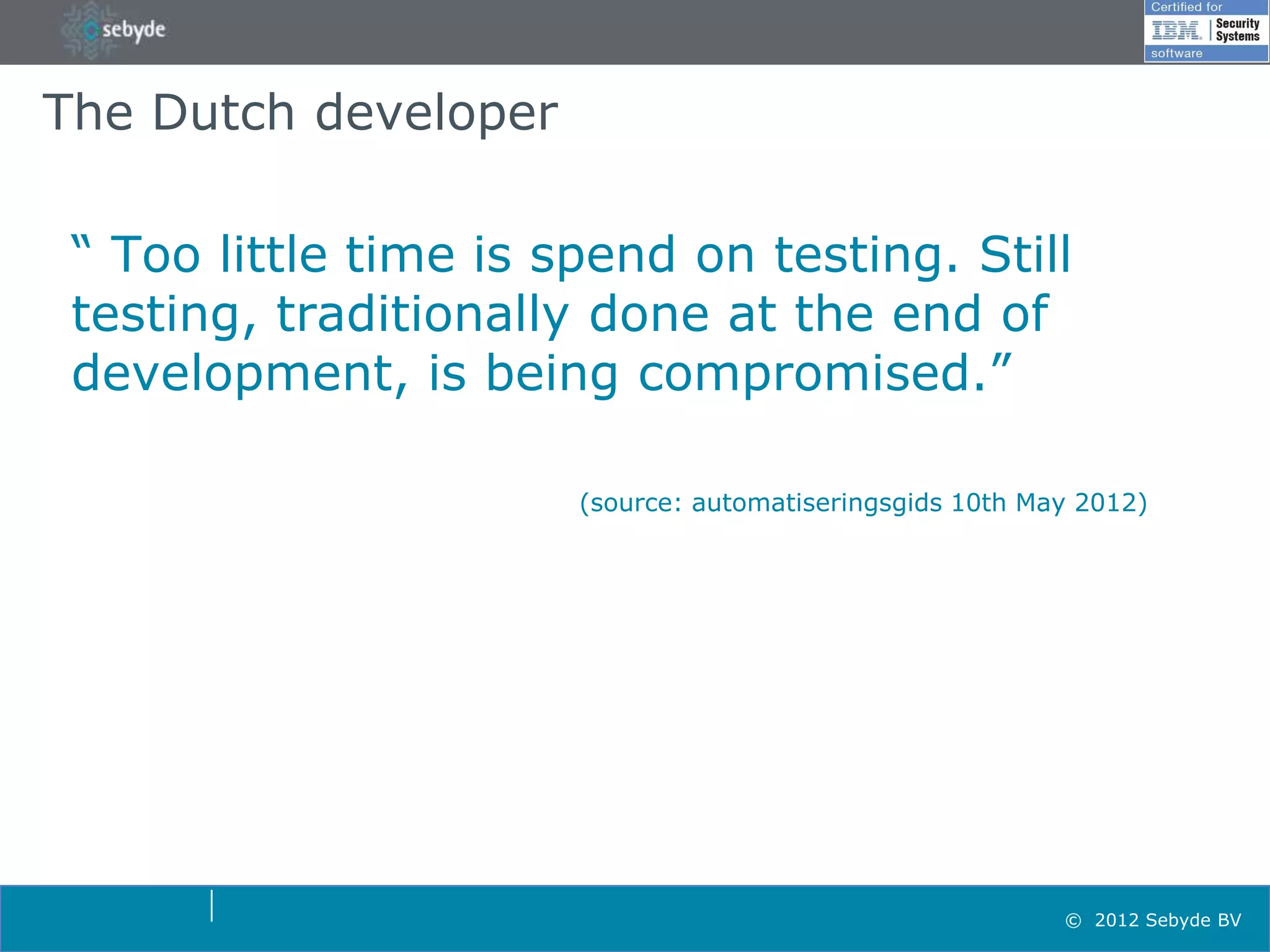 sebyde

Certified for
IBM. Security Systems
software

The Dutch developer

“ Too little time is spend on testing. Still testing, traditionally done at the end of development, is being compromised.”

(source: automatiseringsgids 10th May 2012)

© 2012 Sebyde BV